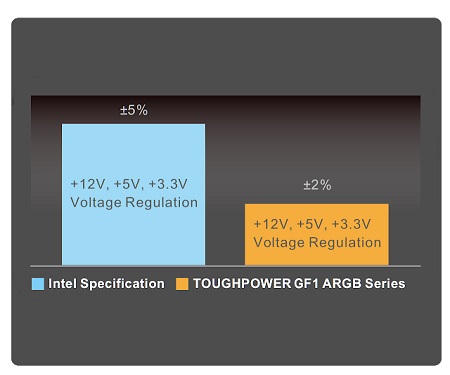 ±5%

+12V, +5V, +3.3V Voltage Regulation

±2%

+12V, +5V, +3.3V Voltage Regulation

Intel Specification TOUGHPOWER GF1 ARGB Series